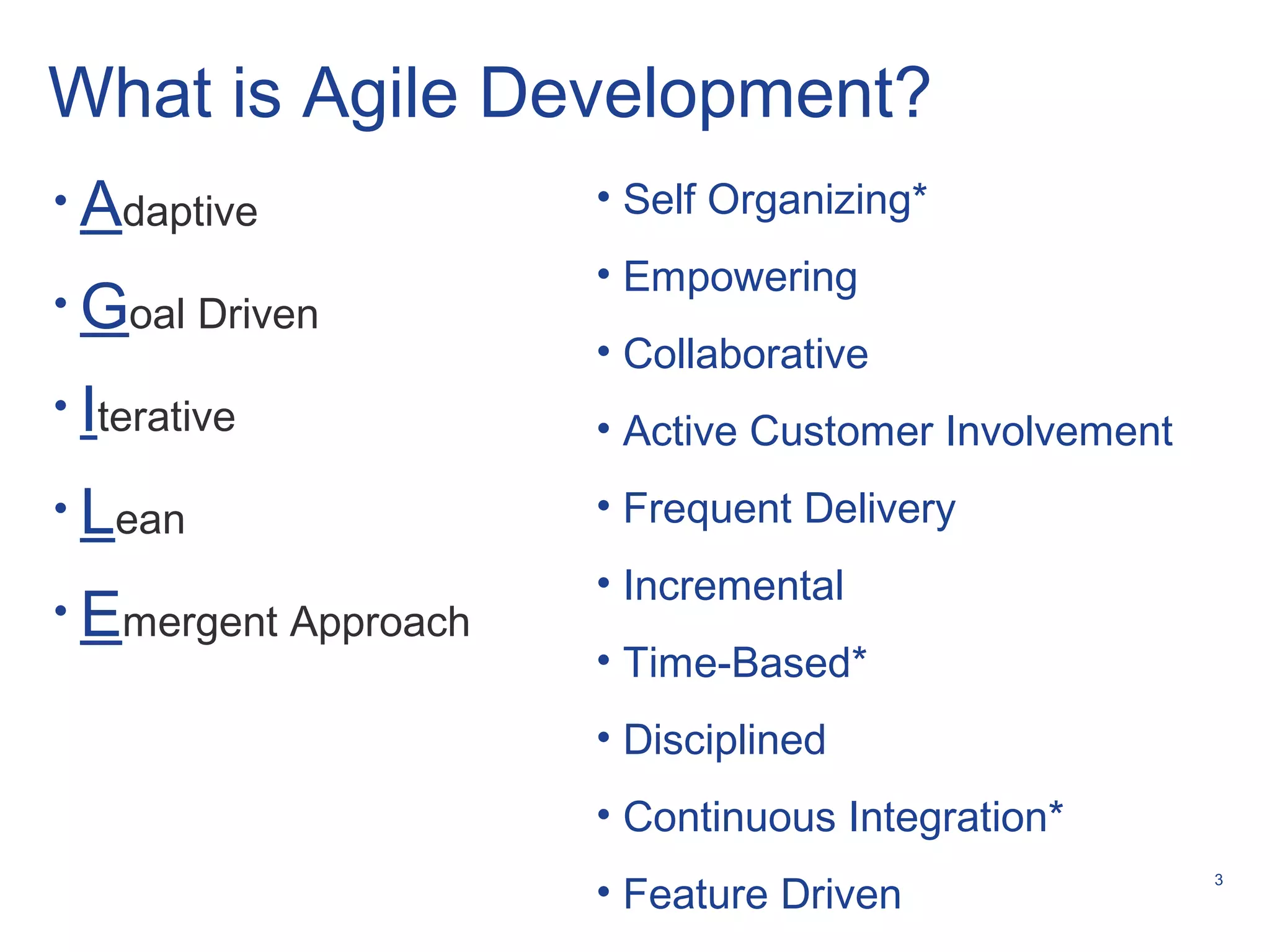 What is Agile Development?

• Adaptive
• Goal Driven
• Iterative
• Lean
• Emergent Approach

• Self Organizing*
• Empowering
• Collaborative
• Active Customer Involvement
• Frequent Delivery
• Incremental
• Time-Based*
• Disciplined
• Continuous Integration*
• Feature Driven

3